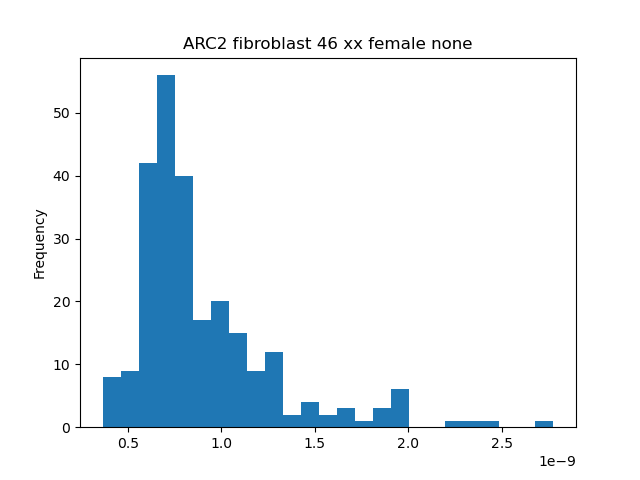 ARC2 fibroblast 46 xx female none

Frequency

50
40
30
20
10
0

0.5
1.0
1.5
2.0
2.5

1e−9